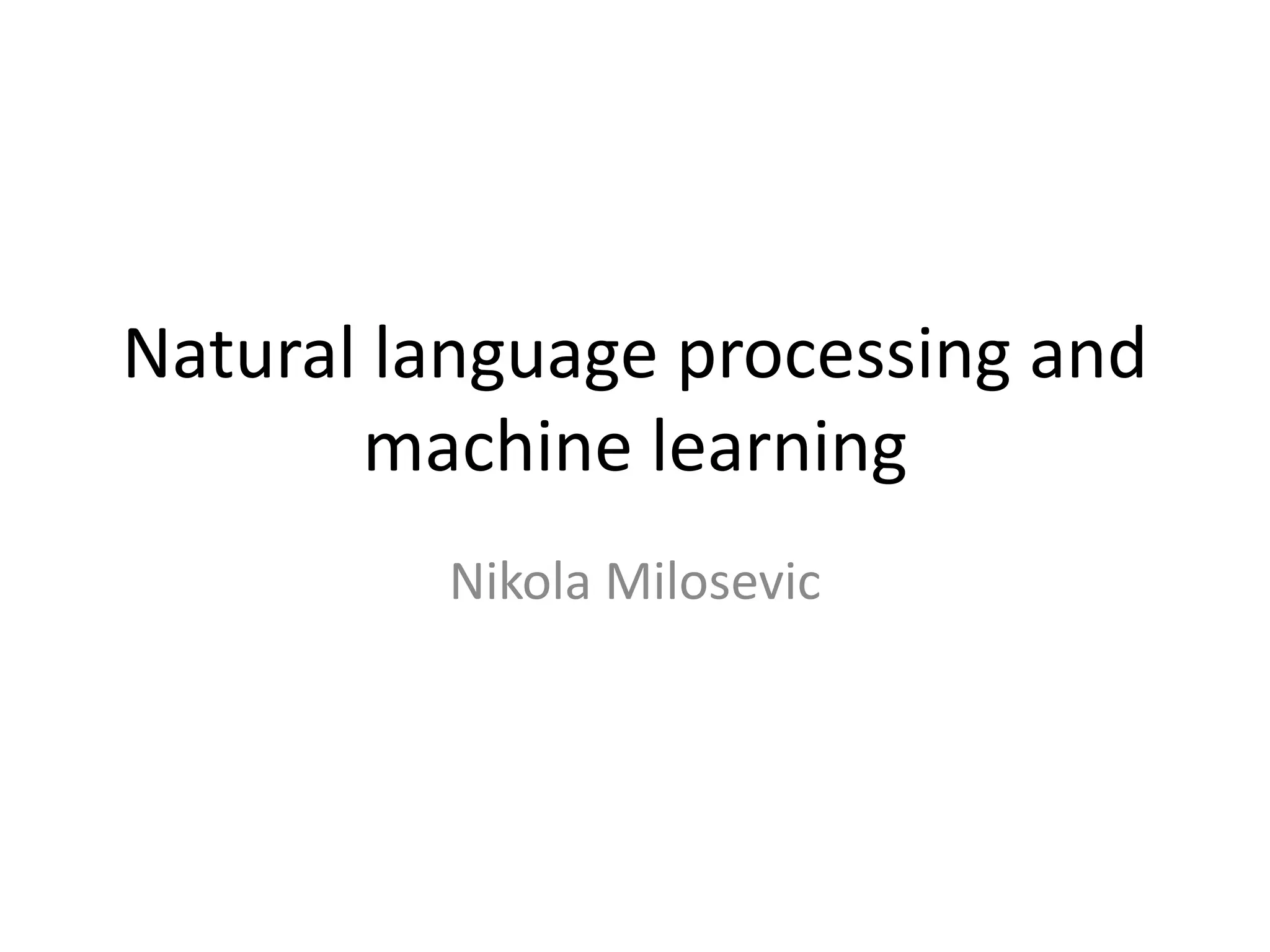 Natural language processing and machine learning

Nikola Milosevic